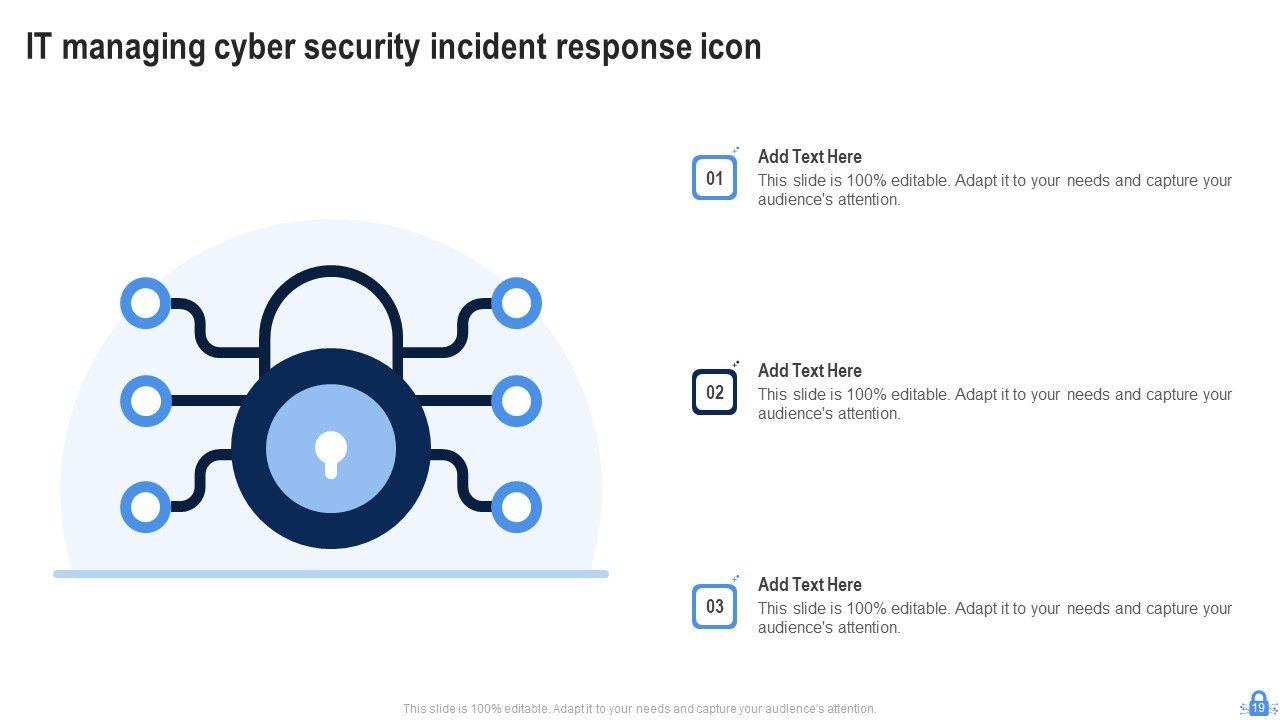 IT managing cyber security incident response icon

01

Add Text Here
This slide is 100% editable. Adapt it to your needs and capture your audience's attention.

02

Add Text Here
This slide is 100% editable. Adapt it to your needs and capture your audience's attention.

03

Add Text Here
This slide is 100% editable. Adapt it to your needs and capture your audience's attention.

This slide is 100% editable. Adapt it to your needs and capture your audience's attention.

19